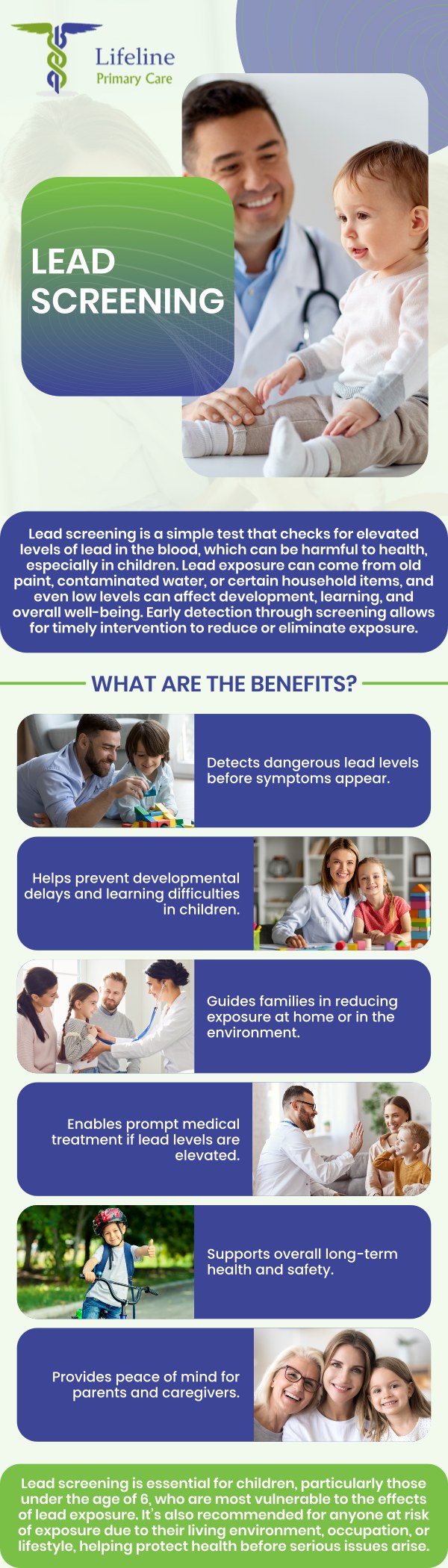 Lifeline
Primary Care

LEAD SCREENING

Lead screening is a simple test that checks for elevated levels of lead in the blood, which can be harmful to health, especially in children. Lead exposure can come from old paint, contaminated water, or certain household items, and even low levels can affect development, learning, and overall well-being. Early detection through screening allows for timely intervention to reduce or eliminate exposure.

WHAT ARE THE BENEFITS?

Detects dangerous lead levels before symptoms appear.

Helps prevent developmental delays and learning difficulties in children.

Guides families in reducing exposure at home or in the environment.

Enables prompt medical treatment if lead levels are elevated.

Supports overall long-term health and safety.

Provides peace of mind for parents and caregivers.

Lead screening is essential for children, particularly those under the age of 6, who are most vulnerable to the effects of lead exposure. It's also recommended for anyone at risk of exposure due to their living environment, occupation, or lifestyle, helping protect health before serious issues arise.